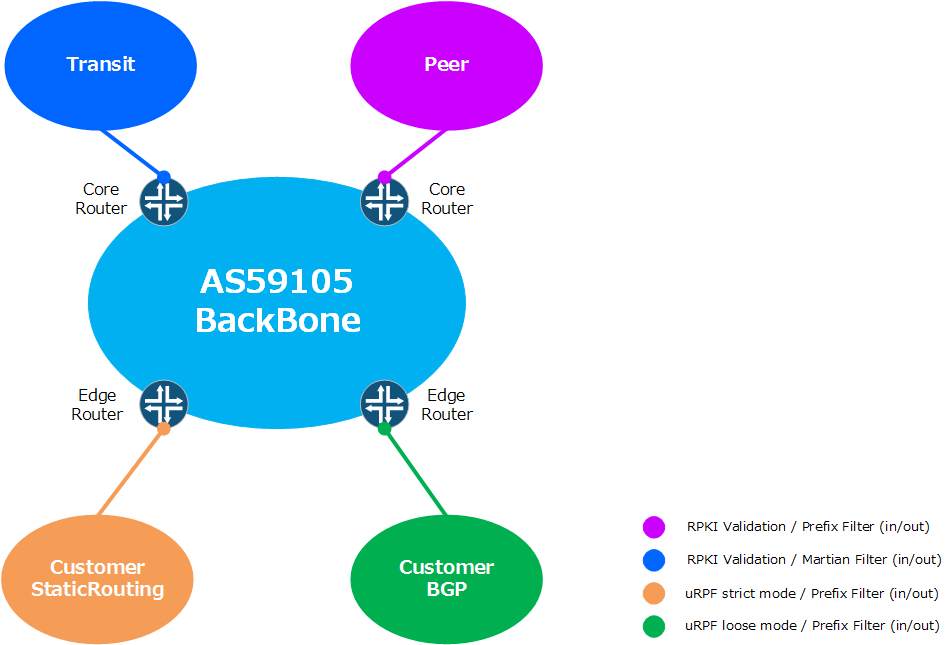 Transit

Peer

Core Router

Core Router

AS59105 BackBone

Edge Router

Edge Router

Customer StaticRouting

Customer BGP

RPKI Validation / Prefix Filter (in/out)

RPKI Validation / Martian Filter (in/out)

uRPF strict mode / Prefix Filter (in/out)

uRPF loose mode / Prefix Filter (in/out)